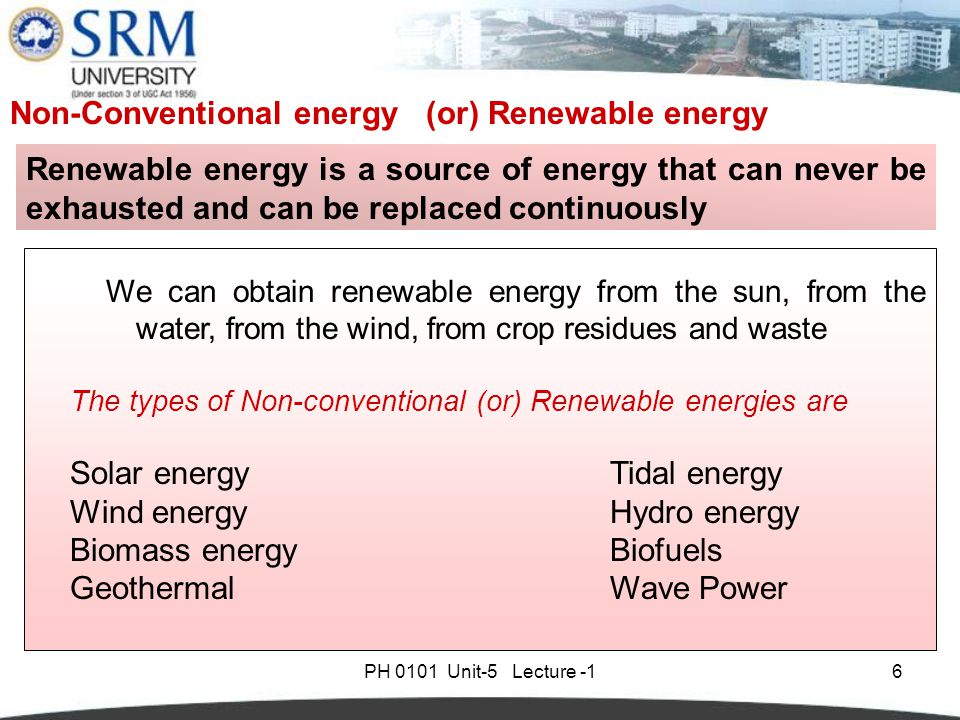 SRM UNIVERSITY
(Under section 3 of UGC Act 1956)

Non-Conventional energy (or) Renewable energy

Renewable energy is a source of energy that can never be exhausted and can be replaced continuously

We can obtain renewable energy from the sun, from the water, from the wind, from crop residues and waste

The types of Non-conventional (or) Renewable energies are

Solar energy
Wind energy
Biomass energy
Geothermal

Tidal energy
Hydro energy
Biofuels
Wave Power

PH 0101 Unit-5 Lecture -1

6